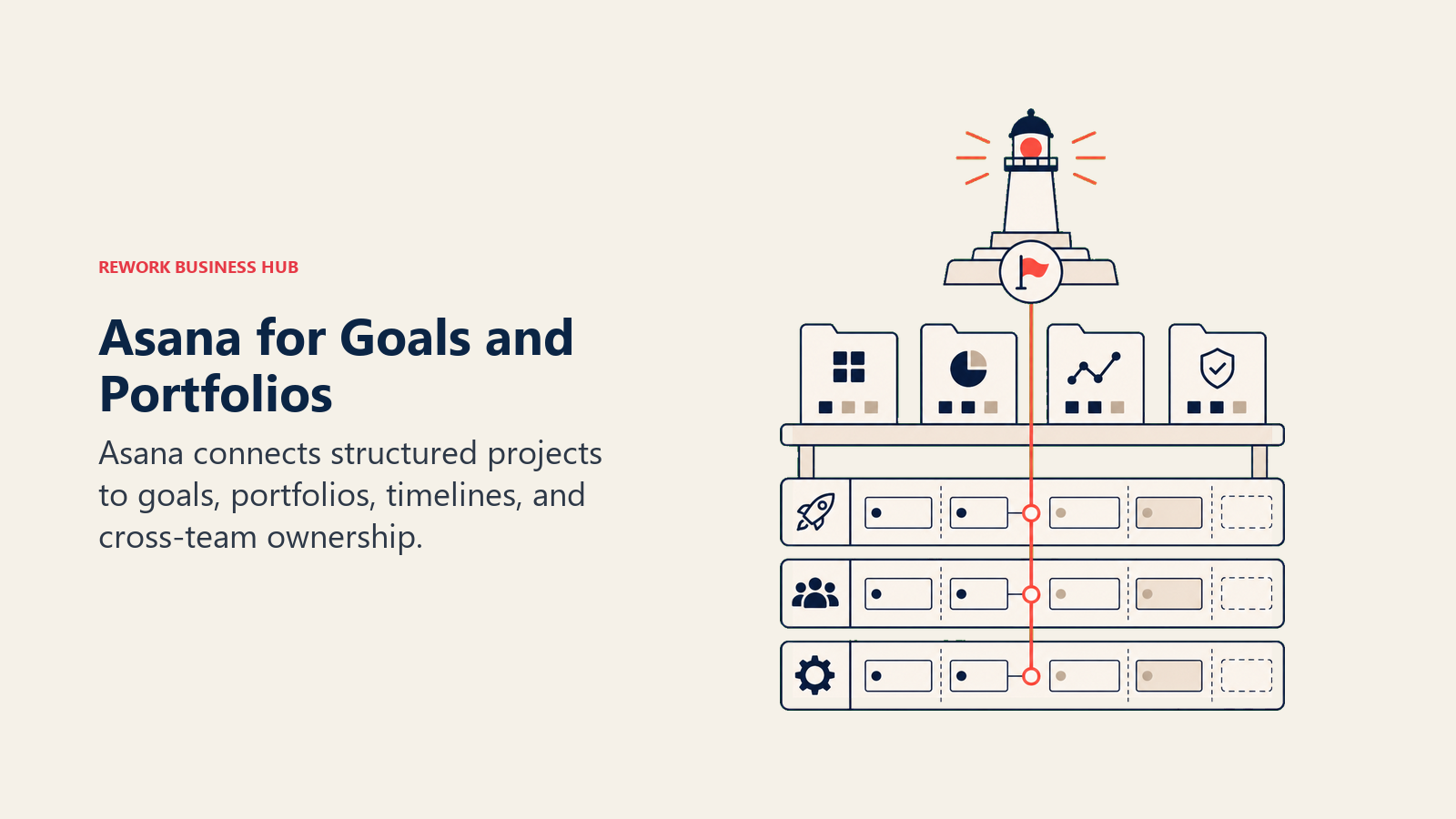 REWORK BUSINESS HUB

Asana for Goals and Portfolios

Asana connects structured projects to goals, portfolios, timelines, and cross-team ownership.